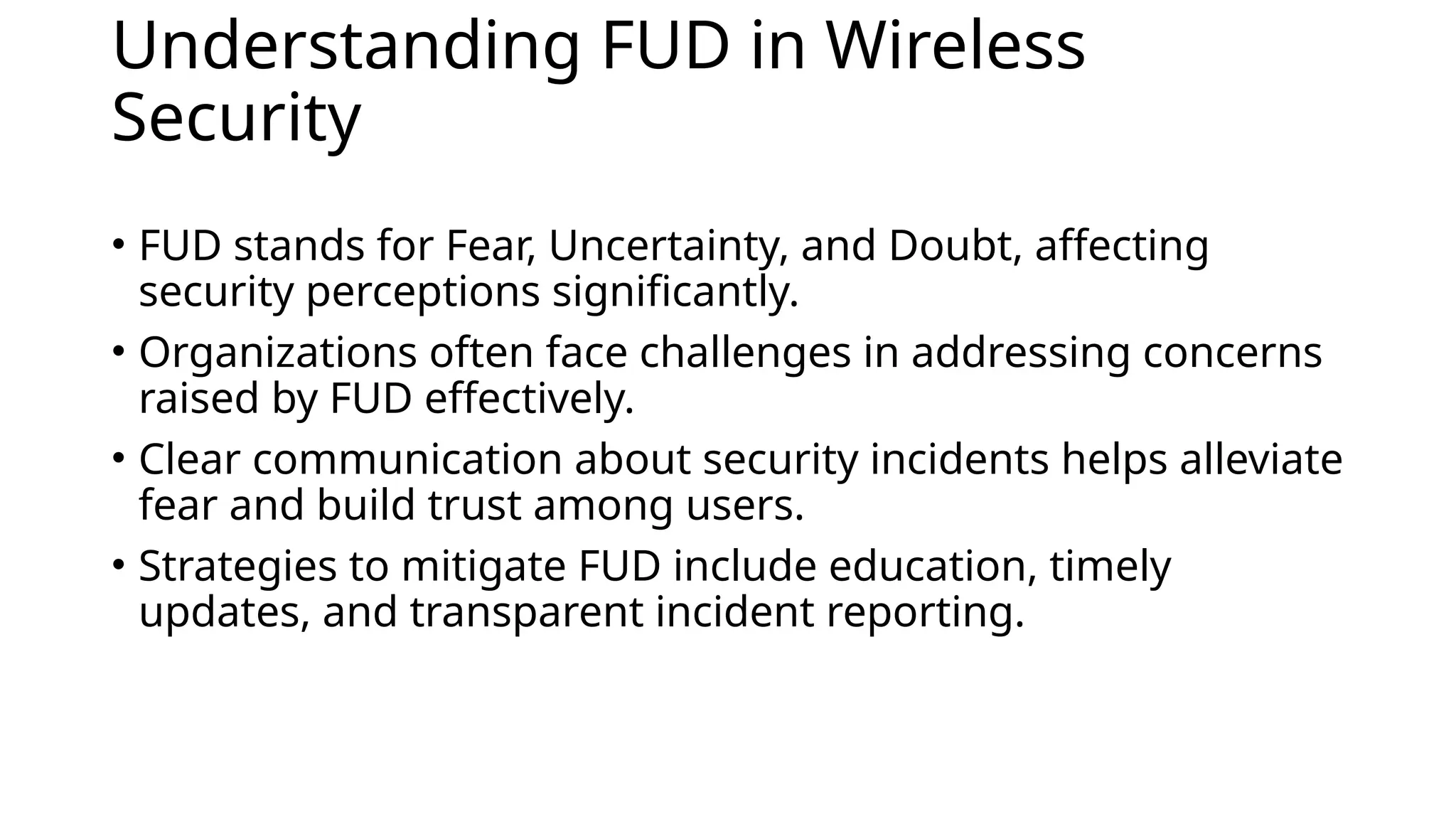 Understanding FUD in Wireless Security

• FUD stands for Fear, Uncertainty, and Doubt, affecting security perceptions significantly.
• Organizations often face challenges in addressing concerns raised by FUD effectively.
• Clear communication about security incidents helps alleviate fear and build trust among users.
• Strategies to mitigate FUD include education, timely updates, and transparent incident reporting.